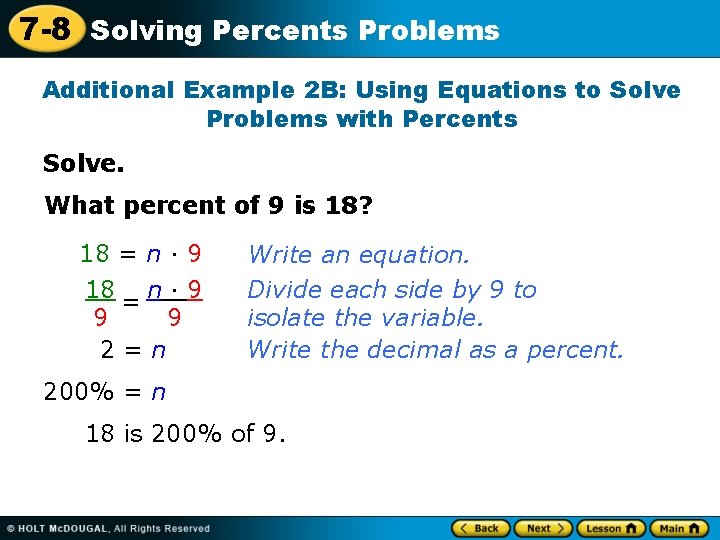 7-8 Solving Percents Problems

Additional Example 2B: Using Equations to Solve Problems with Percents

Solve.

What percent of 9 is 18?

$18 = n \cdot 9$ Write an equation.

$\frac{18}{9} = \frac{n \cdot 9}{9}$ Divide each side by 9 to isolate the variable.

$2 = n$ Write the decimal as a percent.

$200\% = n$

18 is 200% of 9.

© HOLT McDOUGAL, All Rights Reserved

Back Next Lesson Main